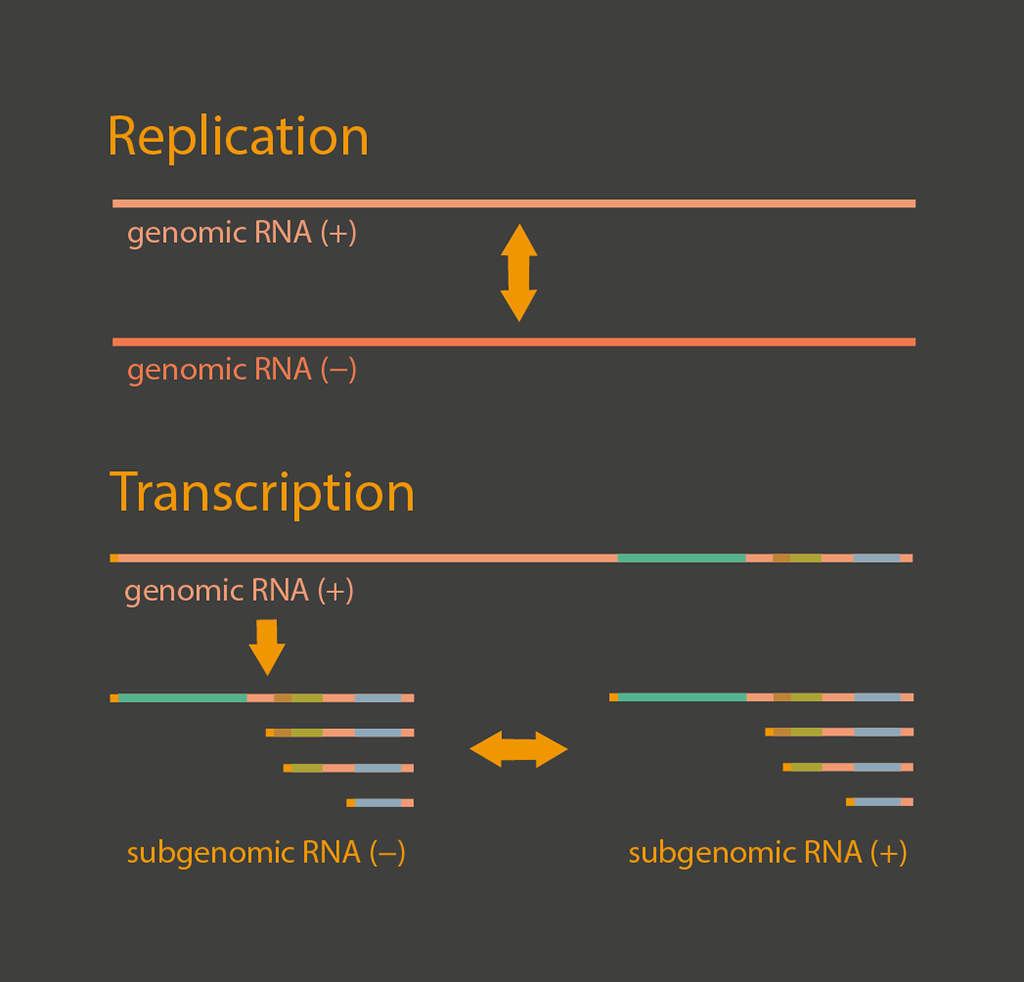 Replication

genomic RNA (+)

genomic RNA (–)

Transcription

genomic RNA (+)

subgenomic RNA (–)

subgenomic RNA (+)